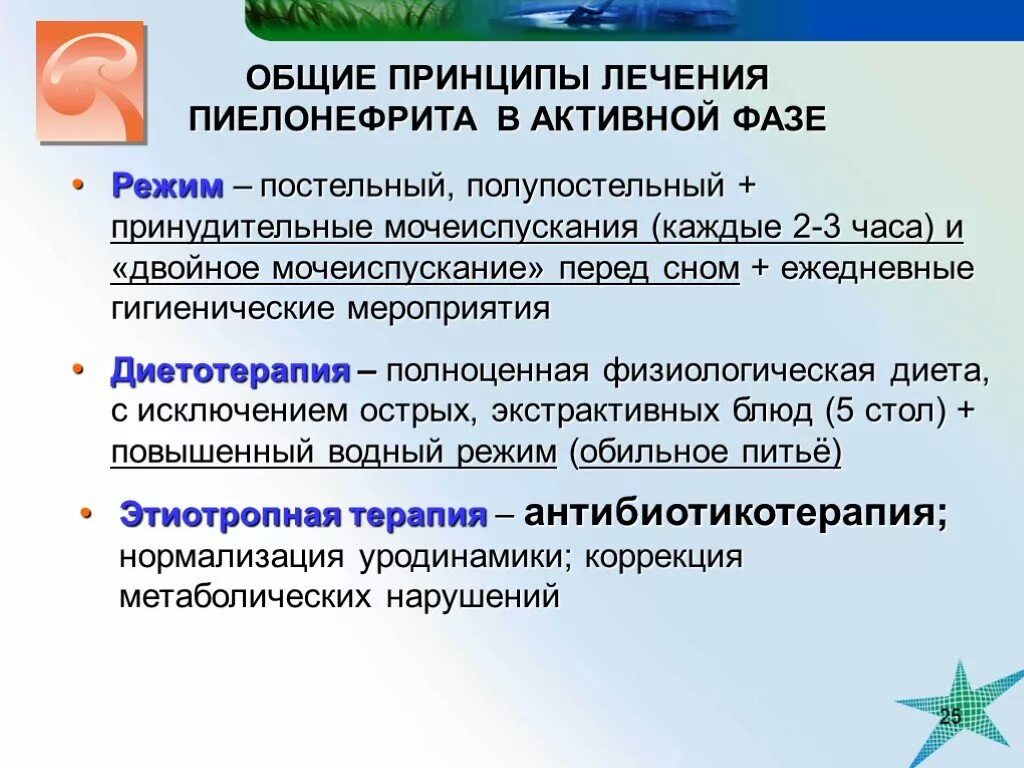 ОБЩИЕ ПРИНЦИПЫ ЛЕЧЕНИЯ ПИЕЛОНЕФРИТА В АКТИВНОЙ ФАЗЕ

• Режим – постельный, полупостельный + принудительные мочеиспускания (каждые 2-3 часа) и «двойное мочеиспускание» перед сном + ежедневные гигиенические мероприятия

• Диетотерапия – полноценная физиологическая диета, с исключением острых, экстрактивных блюд (5 стол) + повышенный водный режим (обильное питьё)

• Этиотропная терапия – антибиотикотерапия; нормализация уродинамики; коррекция метаболических нарушений

25